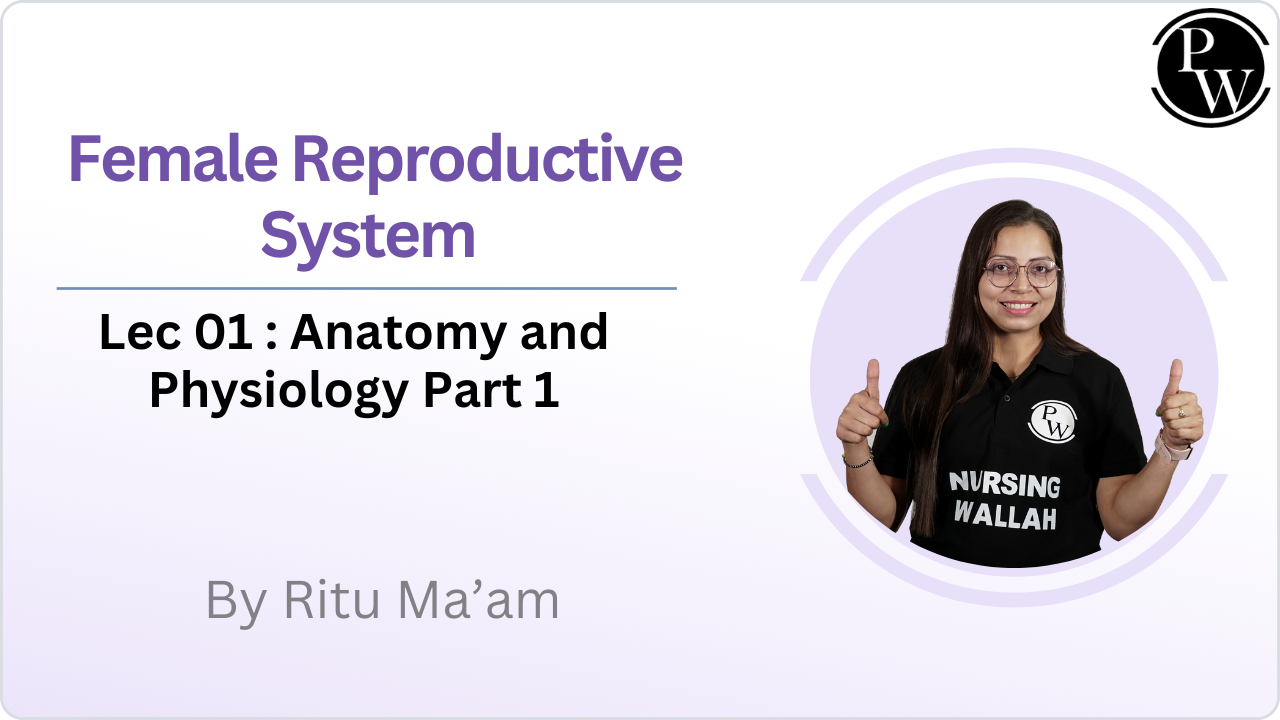 PW

Female Reproductive System

Lec 01 : Anatomy and Physiology Part 1

By Ritu Ma'am

PW

NURSING WALLAH